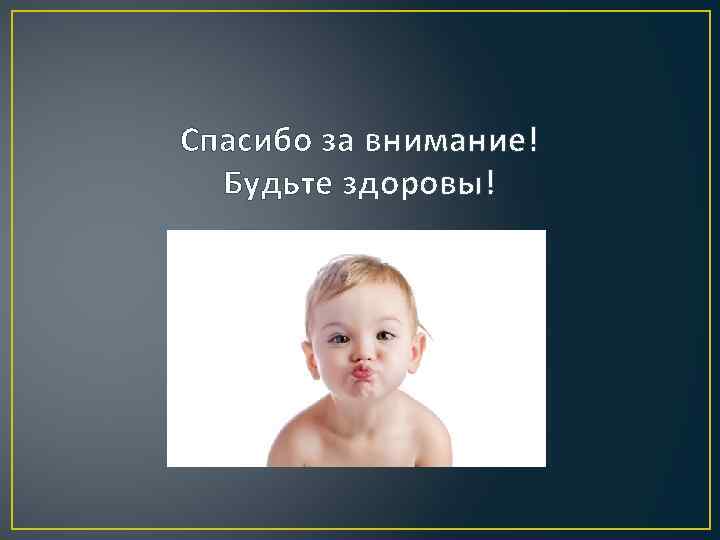 Спасибо за внимание!
Будьте здоровы!